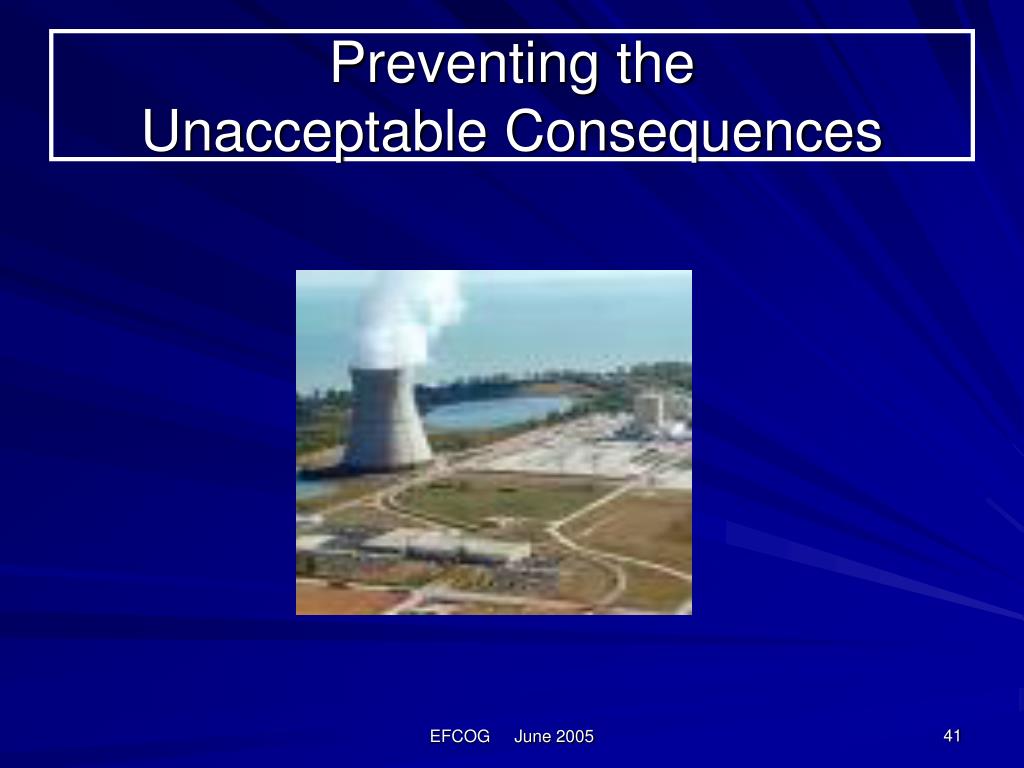 Preventing the
Unacceptable Consequences

EFCOG June 2005

41